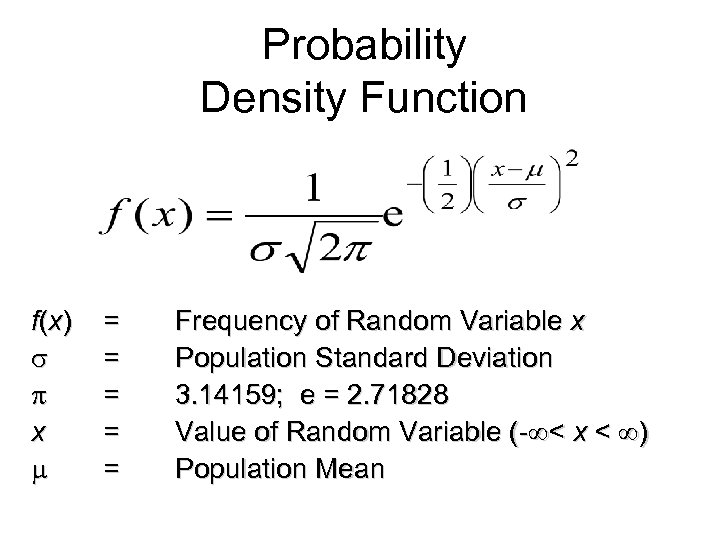 Probability
Density Function

$f(x) = \frac{1}{\sigma\sqrt{2\pi}} e^{-\left(\frac{1}{2}\right)\left(\frac{x-\mu}{\sigma}\right)^2}$

$f(x)$ = Frequency of Random Variable $x$
$\sigma$ = Population Standard Deviation
$\pi$ = 3.14159; e = 2.71828
$x$ = Value of Random Variable ($-\infty < x < \infty$)
$\mu$ = Population Mean